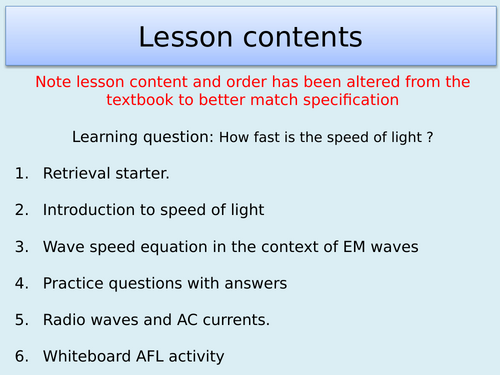 Lesson contents

Note lesson content and order has been altered from the textbook to better match specification

Learning question: How fast is the speed of light ?

1. Retrieval starter.

2. Introduction to speed of light

3. Wave speed equation in the context of EM waves

4. Practice questions with answers

5. Radio waves and AC currents.

6. Whiteboard AFL activity